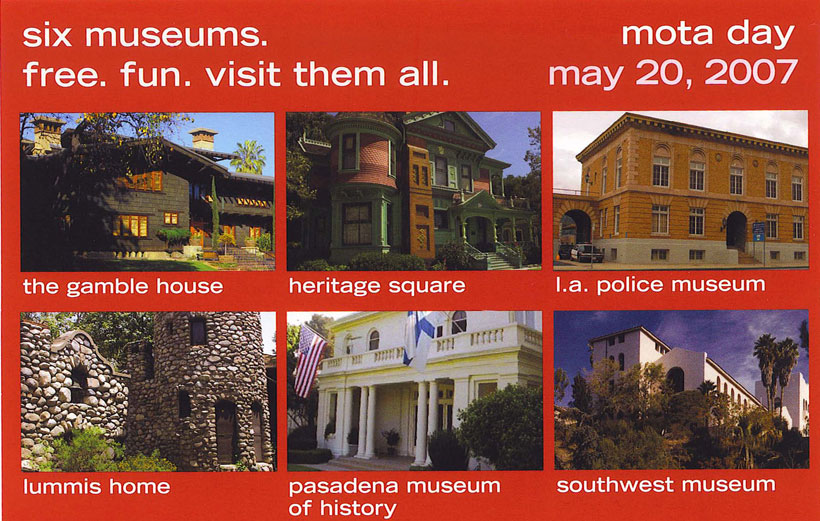 six museums.
free. fun. visit them all.

mota day
may 20, 2007

the gamble house

heritage square

l.a. police museum

lummis home

pasadena museum of history

southwest museum